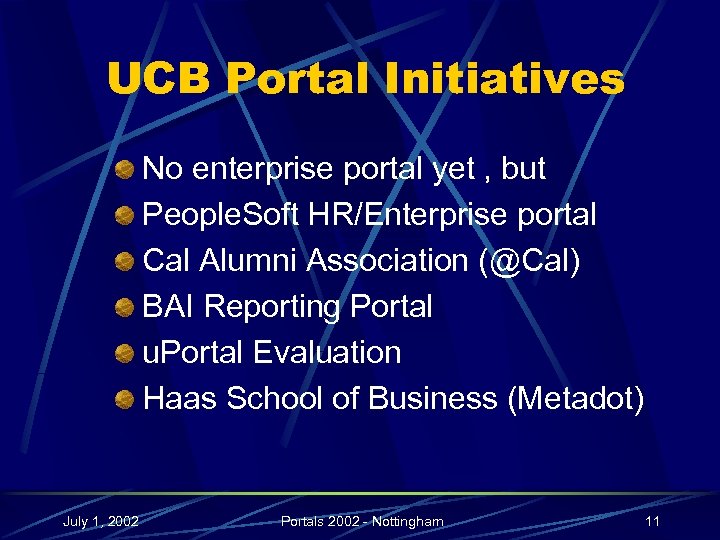 UCB Portal Initiatives

No enterprise portal yet , but

PeopleSoft HR/Enterprise portal

Cal Alumni Association (@Cal)

BAI Reporting Portal

uPortal Evaluation

Haas School of Business (Metadot)

July 1, 2002

Portals 2002 - Nottingham

11